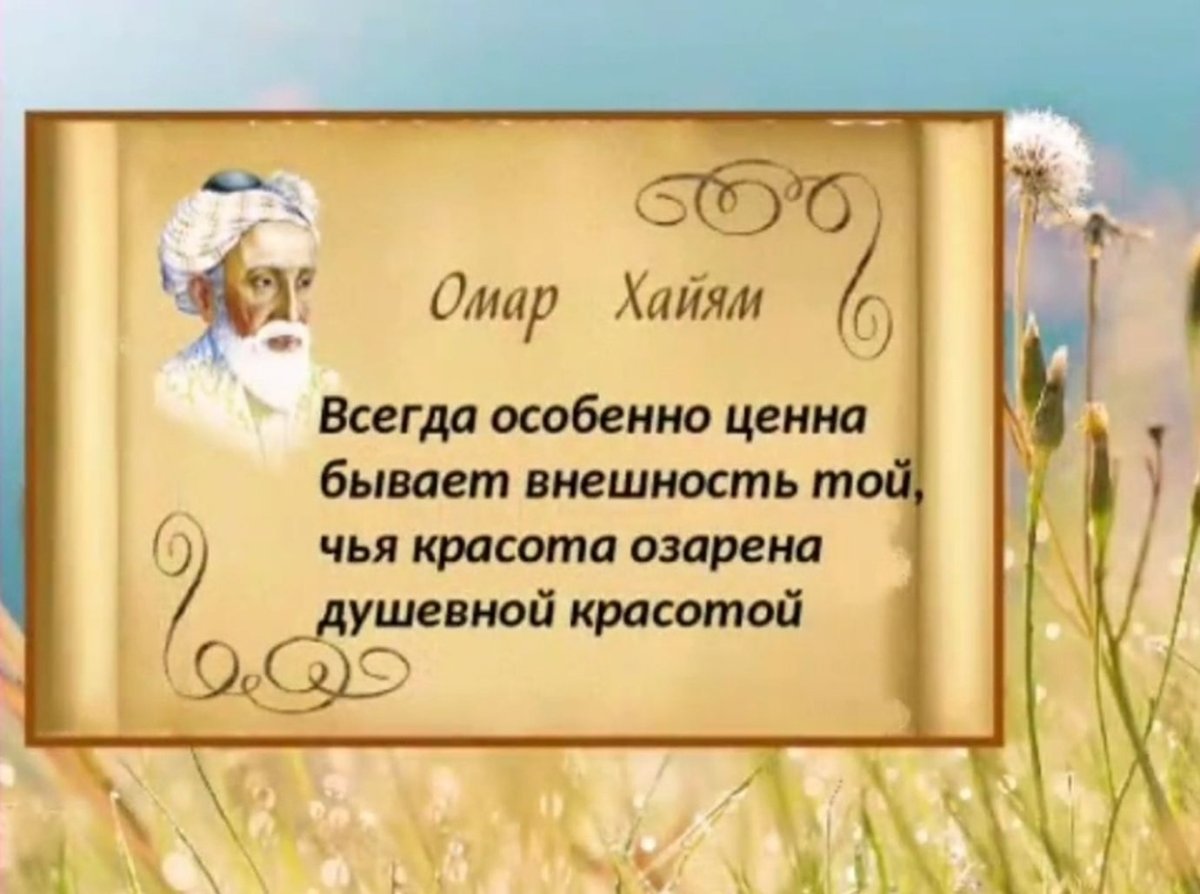 Омар Хайям

Всегда особенно ценна
бывает внешность той,
чья красота озарена
душевной красотой